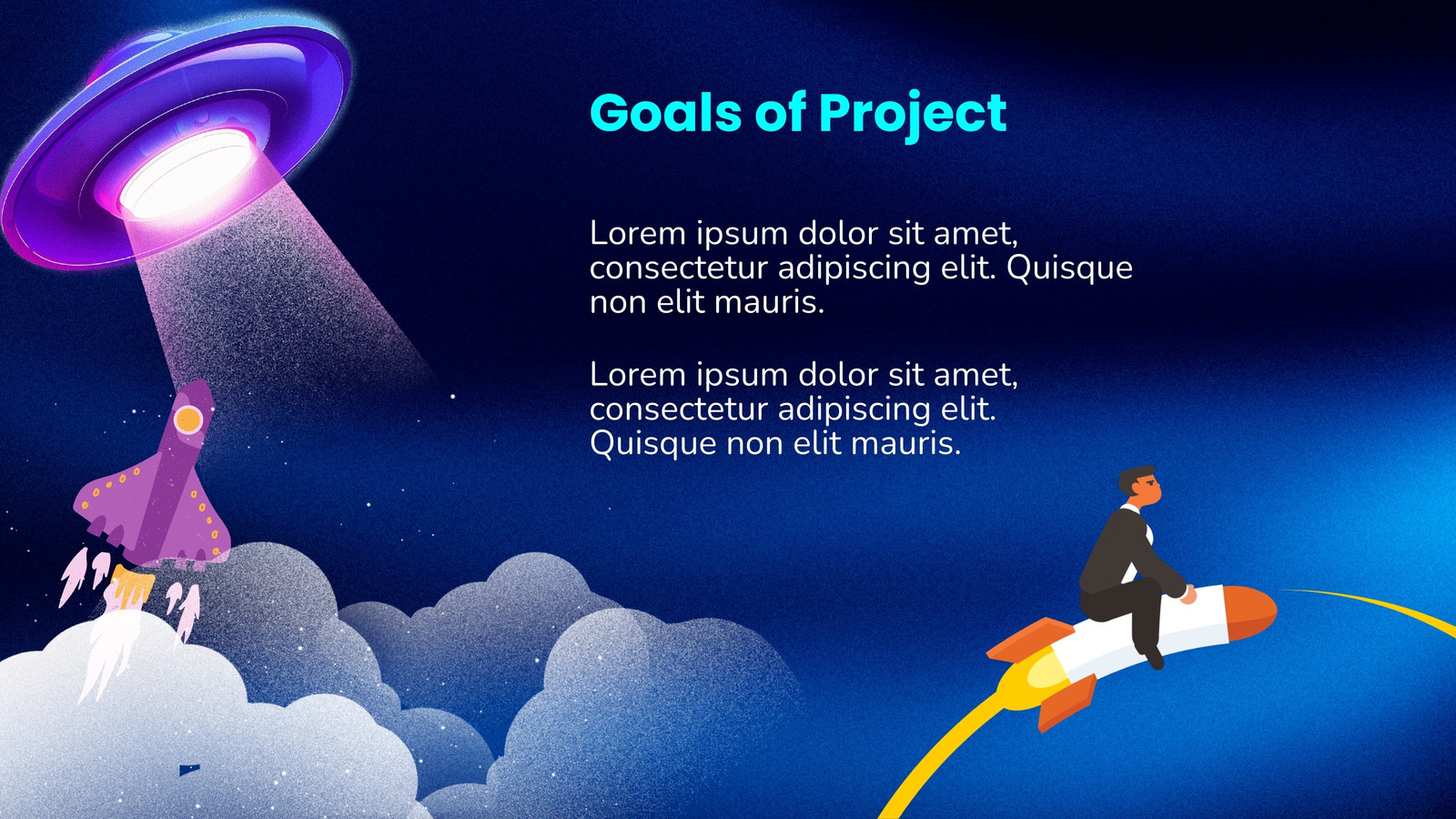 Goals of Project

Lorem ipsum dolor sit amet, consectetur adipiscing elit. Quisque non elit mauris.

Lorem ipsum dolor sit amet, consectetur adipiscing elit. Quisque non elit mauris.